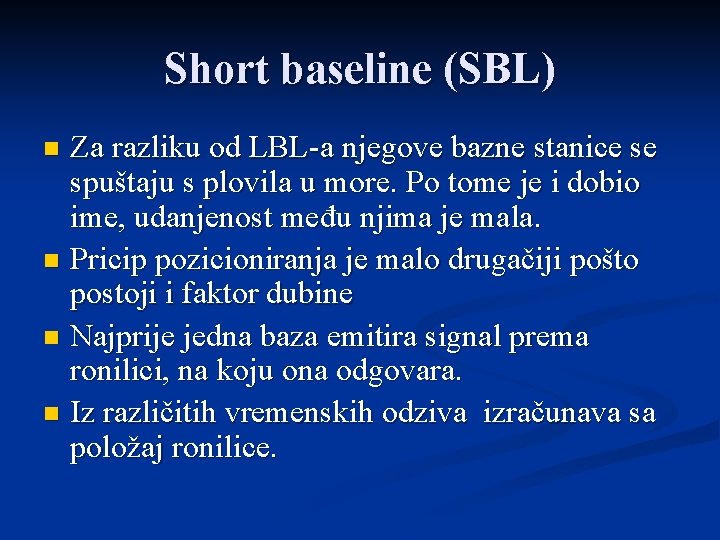 Short baseline (SBL)

Za razliku od LBL-a njegove bazne stanice se spuštaju s plovila u more. Po tome je i dobio ime, udanjenost među njima je mala.

Pricip pozicioniranja je malo drugačiji pošto postoji i faktor dubine

Najprije jedna baza emitira signal prema ronilici, na koju ona odgovara.

Iz različitih vremenskih odziva izračunava sa položaj ronilice.